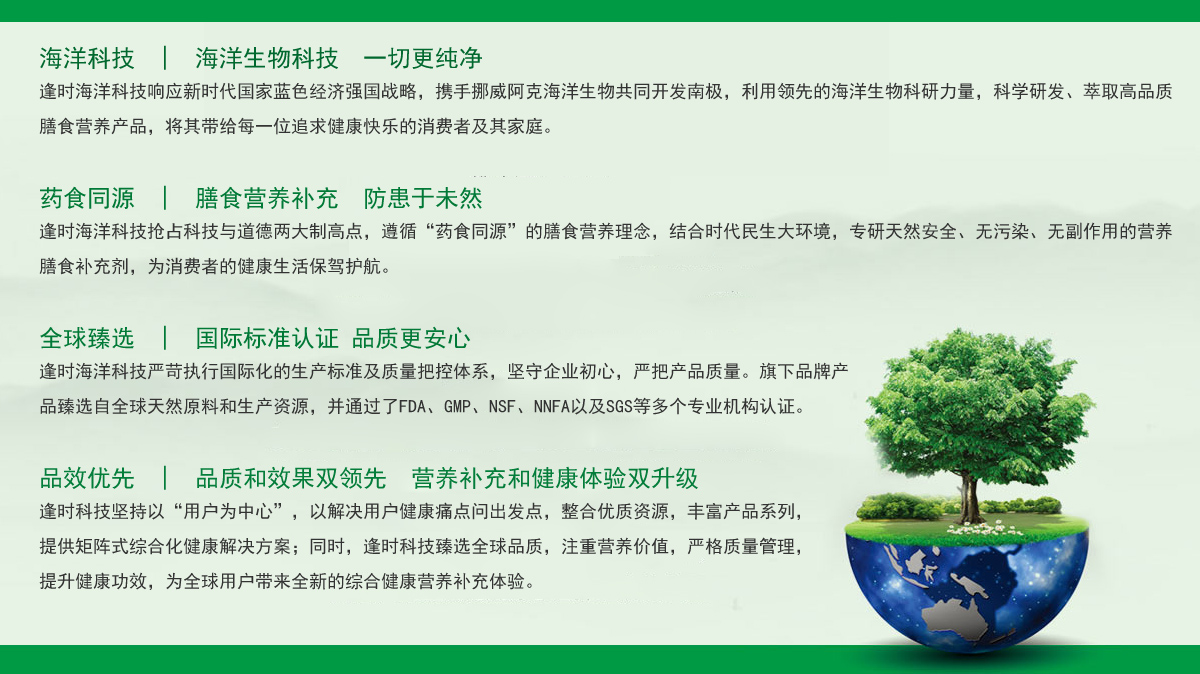 海洋科技 | 海洋生物科技 一切更纯净

逢时海洋科技响应新时代国家蓝色经济强国战略，携手挪威阿克海洋生物共同开发南极，利用领先的海洋生物科研力量，科学研发、萃取高品质膳食营养产品，将其带给每一位追求健康快乐的消费者及其家庭。

药食同源 | 膳食营养补充 防患于未然

逢时海洋科技抢占科技与道德两大制高点，遵循“药食同源”的膳食营养理念，结合时代民生大环境，专研天然安全、无污染、无副作用的营养膳食补充剂，为消费者的健康生活保驾护航。

全球臻选 | 国际标准认证 品质更安心

逢时海洋科技严苛执行国际化的生产标准及质量把控体系，坚守企业初心，严把产品质量。旗下品牌产品臻选自全球天然原料和生产资源，并通过了FDA、GMP、NSF、NNFA以及SGS等多个专业机构认证。

品效优先 | 品质和效果双领先 营养补充和健康体验双升级

逢时科技坚持以“用户为中心”，以解决用户健康痛点问出发点，整合优质资源，丰富产品系列，提供矩阵式综合化健康解决方案；同时，逢时科技臻选全球品质，注重营养价值，严格质量管理，提升健康功效，为全球用户带来全新的综合健康营养补充体验。